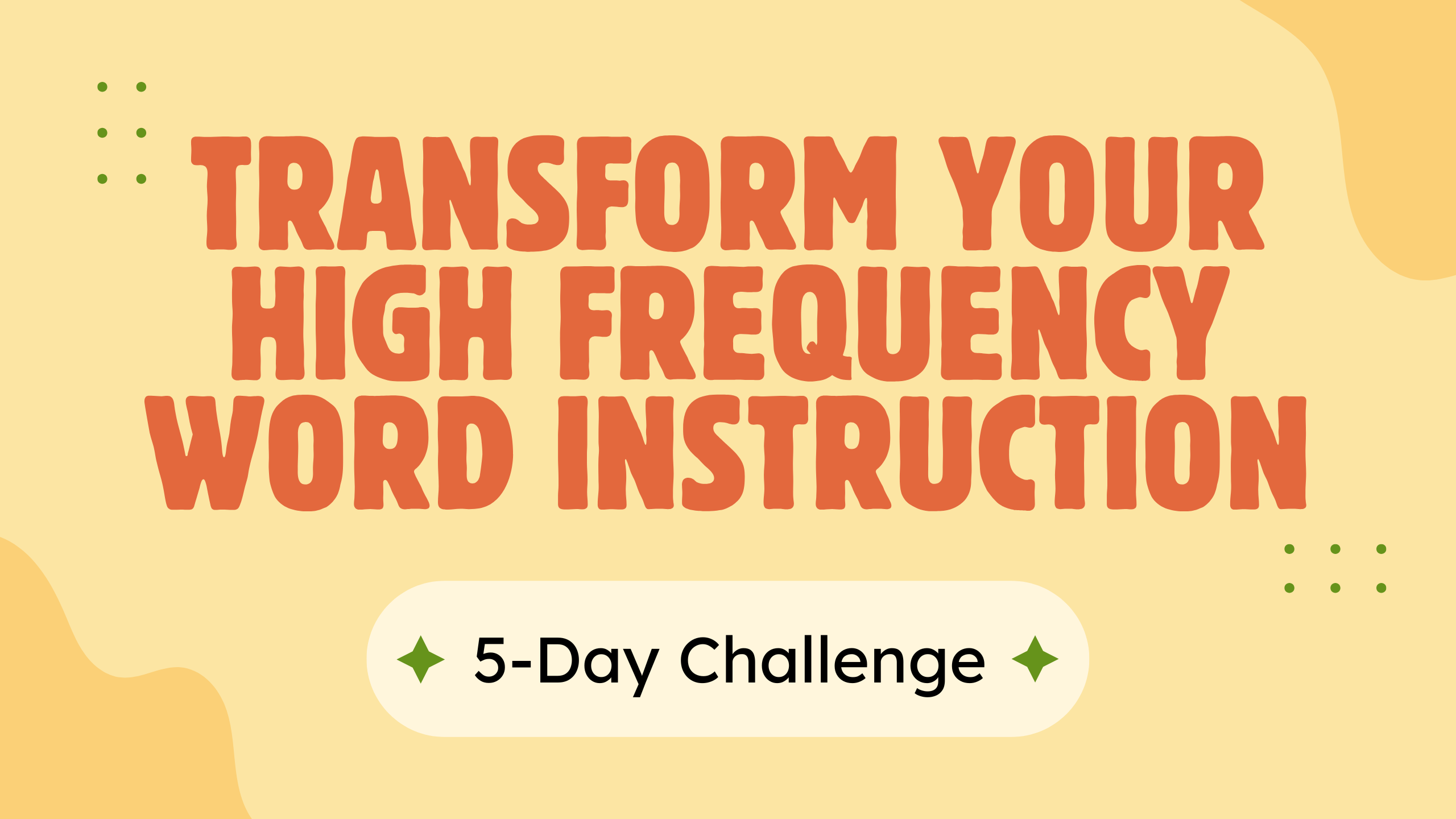 TRANSFORM YOUR HIGH FREQUENCY WORD INSTRUCTION

5-Day Challenge